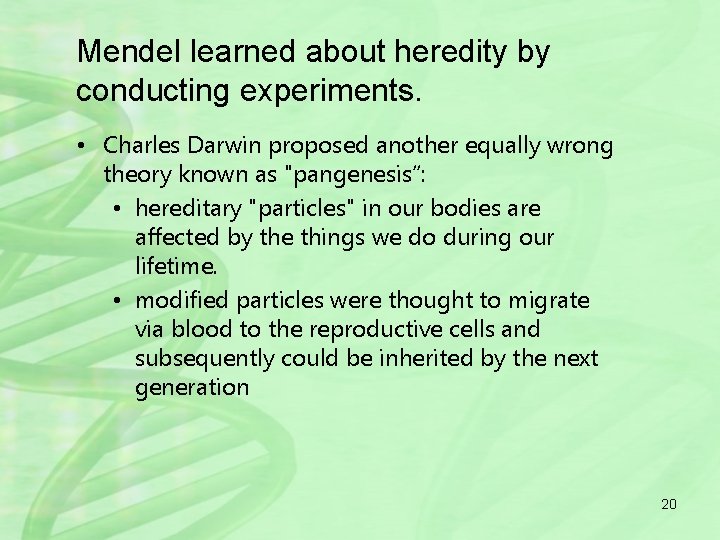 Mendel learned about heredity by conducting experiments.

• Charles Darwin proposed another equally wrong theory known as "pangenesis”:
  • hereditary "particles" in our bodies are affected by the things we do during our lifetime.
  • modified particles were thought to migrate via blood to the reproductive cells and subsequently could be inherited by the next generation

20